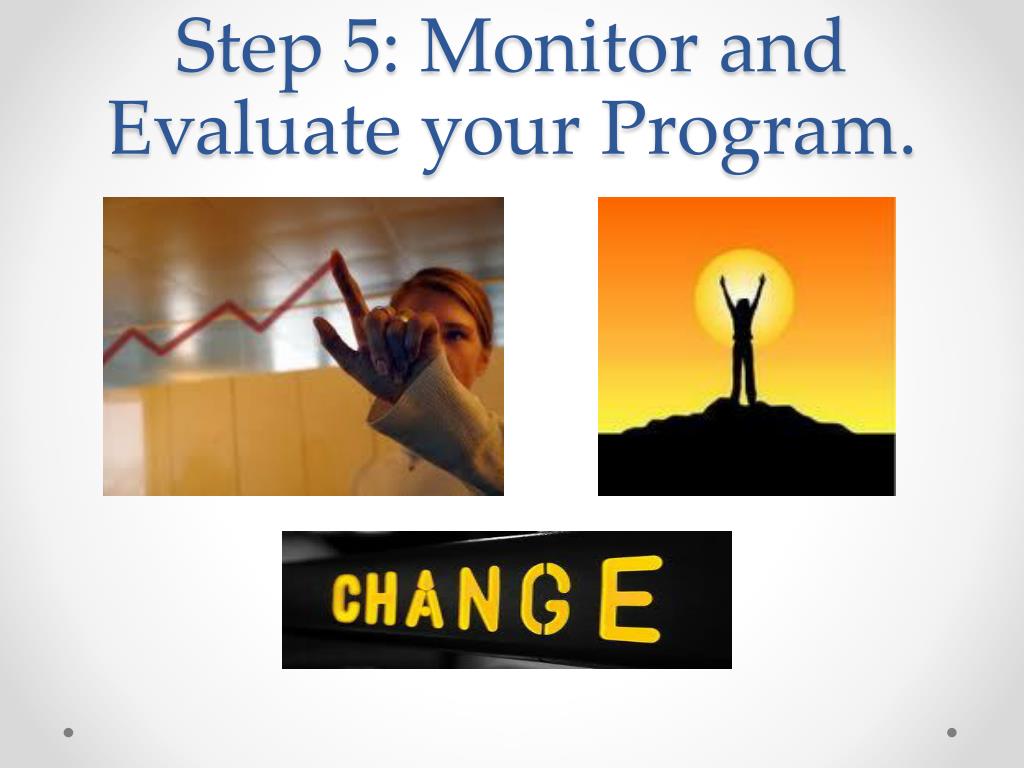 Step 5: Monitor and Evaluate your Program.

CHANGE